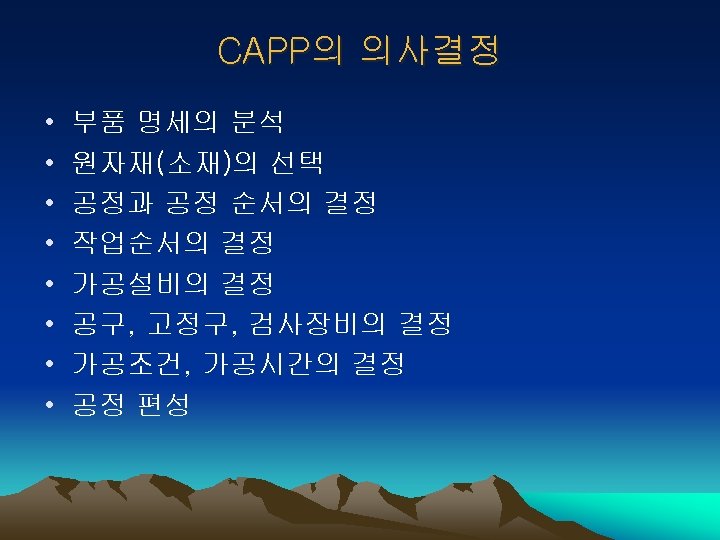 CAPP의 의사결정

• 부품 명세의 분석
• 원자재(소재)의 선택
• 공정과 공정 순서의 결정
• 작업순서의 결정
• 가공설비의 결정
• 공구, 고정구, 검사장비의 결정
• 가공조건, 가공시간의 결정
• 공정 편성